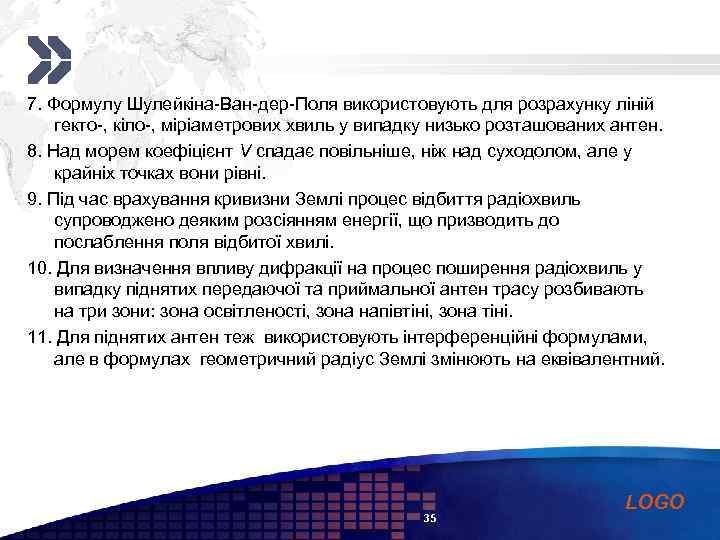 7. Формулу Шулейкіна-Ван-дер-Поля використовують для розрахунку ліній гекто-, кіло-, міріаметрових хвиль у випадку низько розташованих антен.

8. Над морем коефіцієнт $V$ спадає повільніше, ніж над суходолом, але у крайніх точках вони рівні.

9. Під час врахування кривизни Землі процес відбиття радіохвиль супроводжено деяким розсіянням енергії, що призводить до послаблення поля відбитої хвилі.

10. Для визначення впливу дифракції на процес поширення радіохвиль у випадку піднятих передаючої та приймальної антен трасу розбивають на три зони: зона освітленості, зона напівтіні, зона тіні.

11. Для піднятих антен теж використовують інтерференційні формулами, але в формулах геометричний радіус Землі змінюють на еквівалентний.

35

LOGO